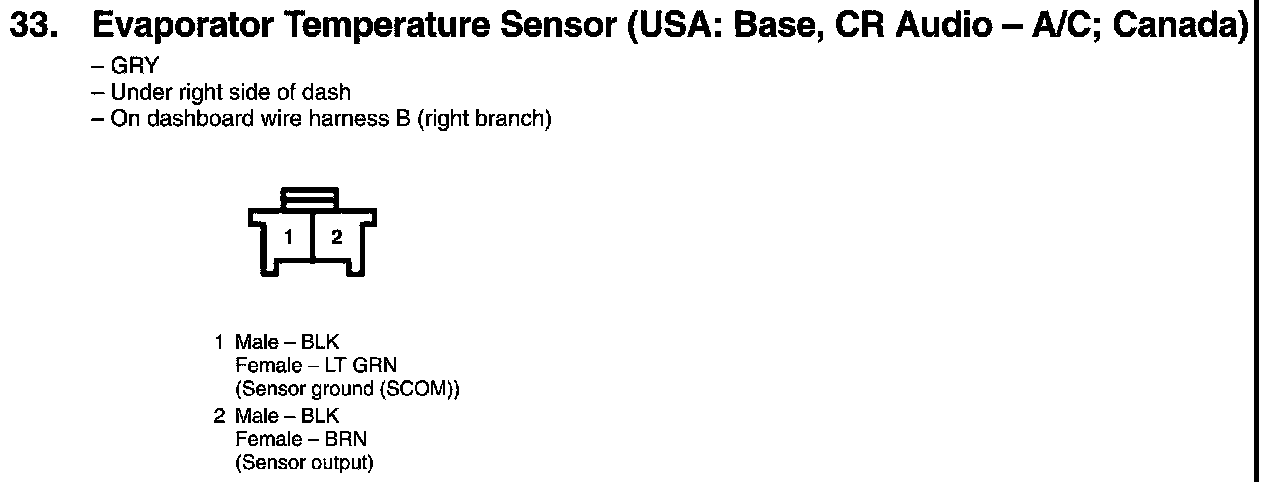 33. Evaporator Temperature Sensor (USA: Base, CR Audio – A/C; Canada)

– GRY
– Under right side of dash
– On dashboard wire harness B (right branch)

1 2

1 Male – BLK
Female – LT GRN
(Sensor ground (SCOM))
2 Male – BLK
Female – BRN
(Sensor output)